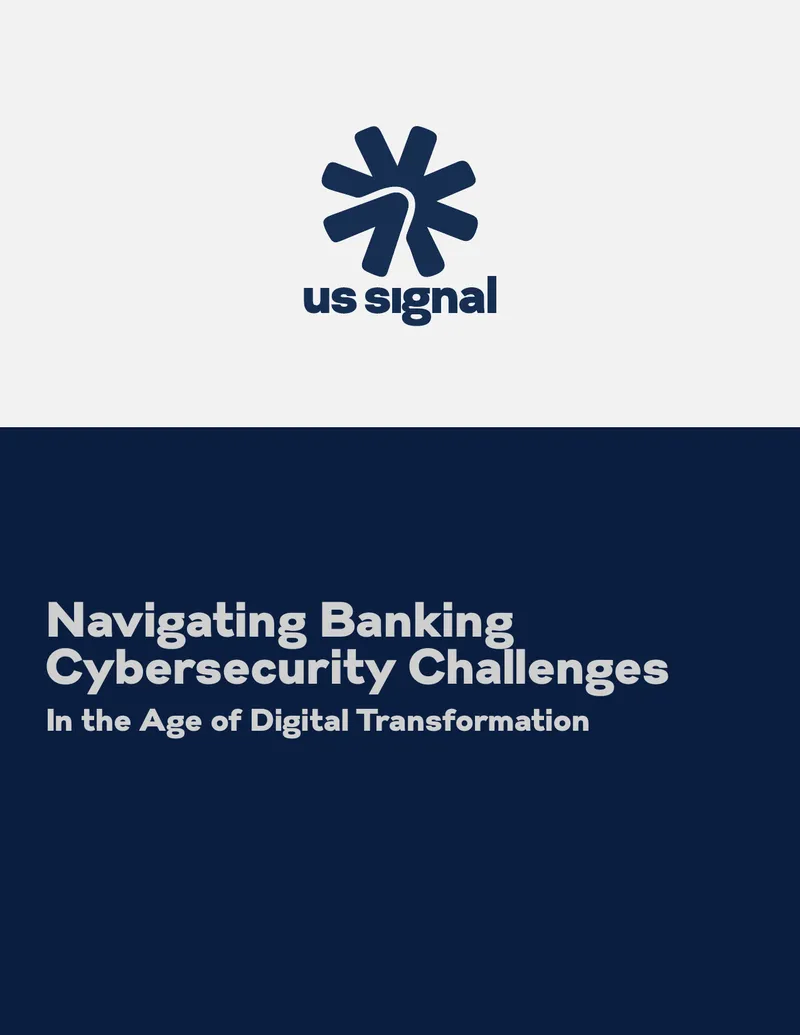 us signal

Navigating Banking Cybersecurity Challenges

In the Age of Digital Transformation